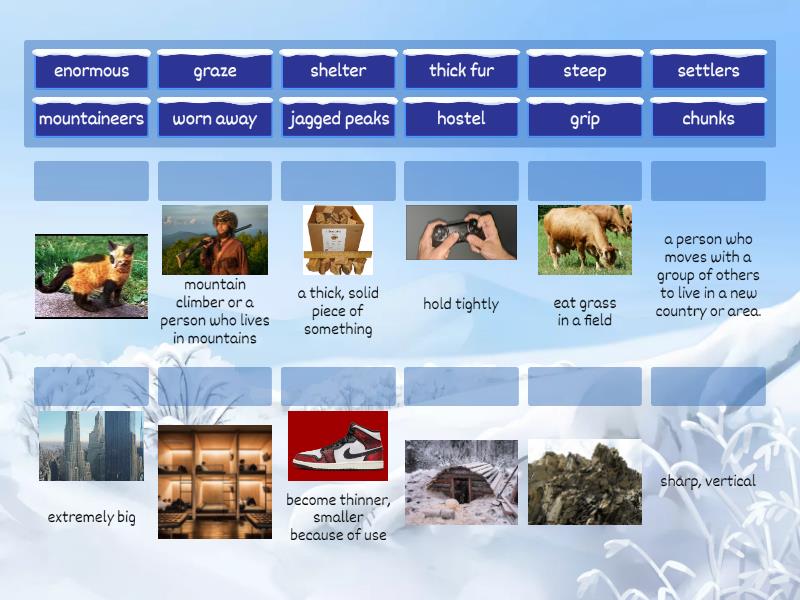 enormous
graze
shelter
thick fur
steep
settlers
mountaineers
worn away
jagged peaks
hostel
grip
chunks

mountain climber or a person who lives in mountains

a thick, solid piece of something

hold tightly

eat grass in a field

a person who moves with a group of others to live in a new country or area.

extremely big

become thinner, smaller because of use

sharp, vertical